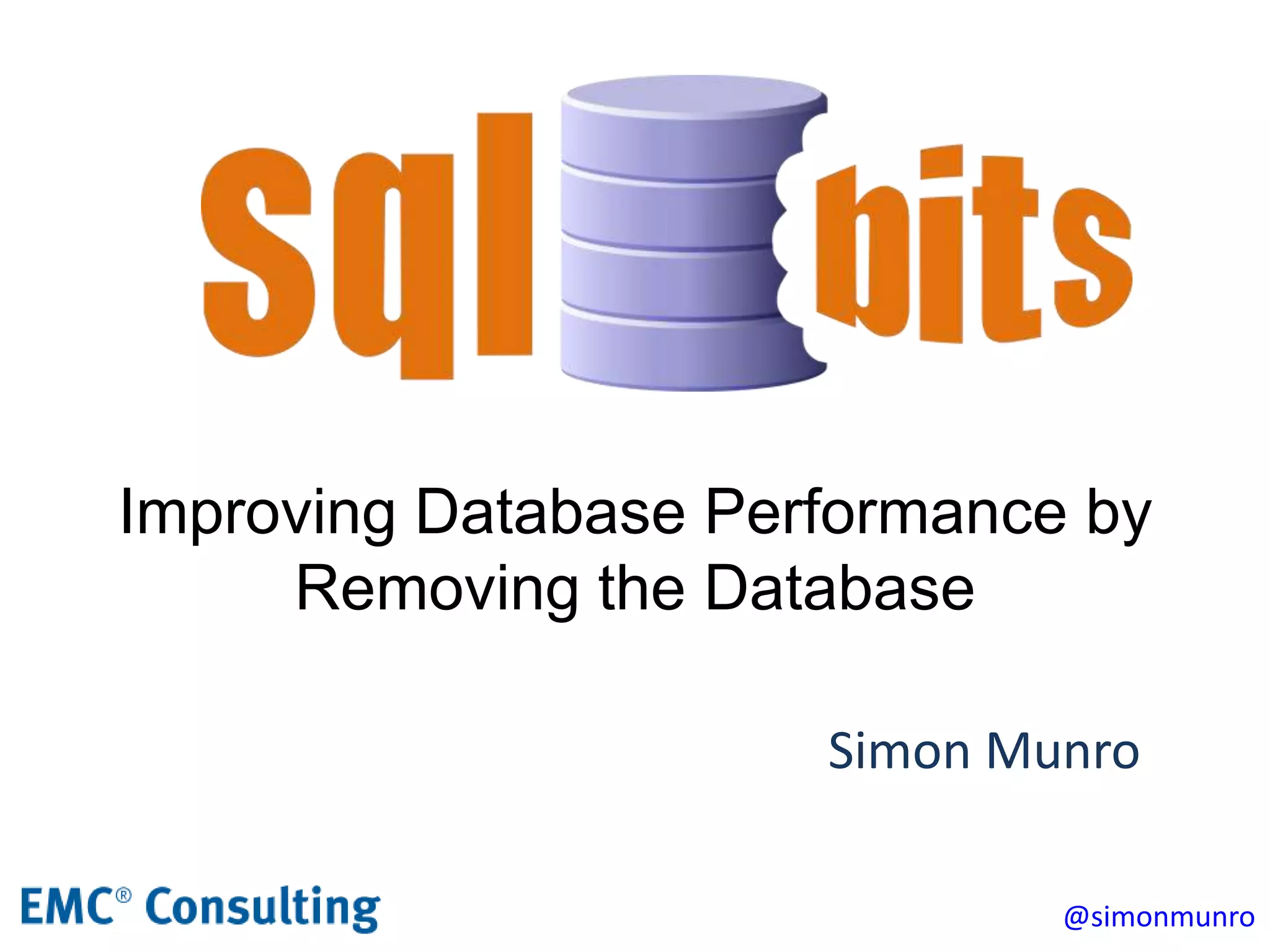 sql bits

Improving Database Performance by Removing the Database

Simon Munro

EMC® Consulting

@simonmunro